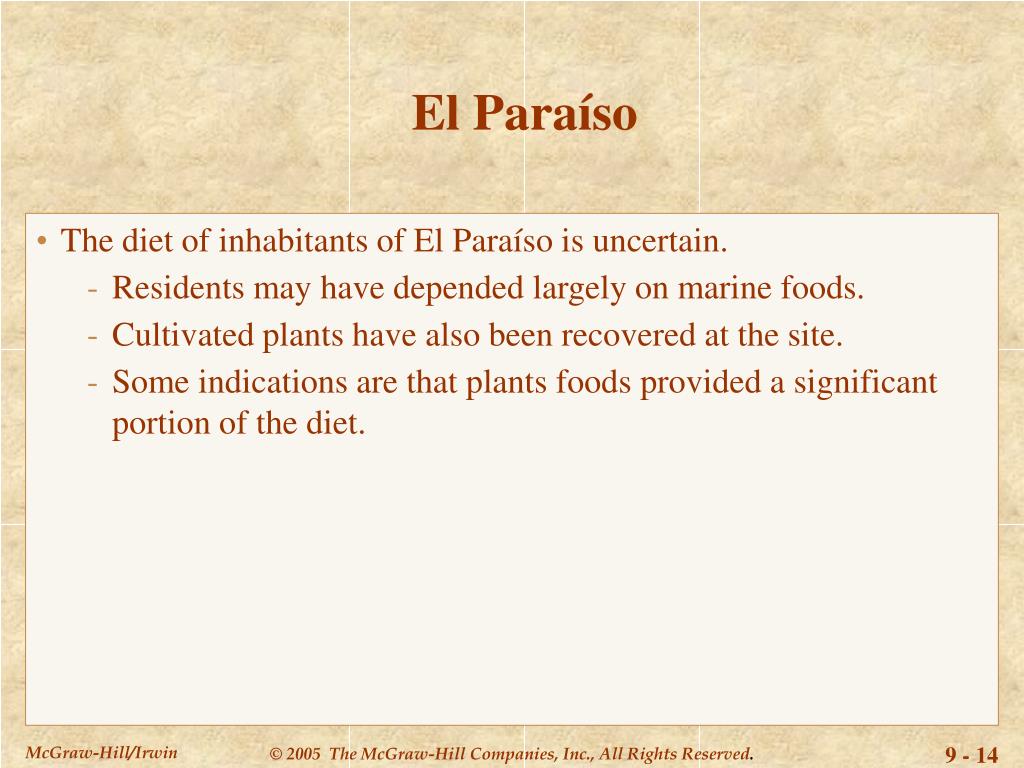 El Paraíso

• The diet of inhabitants of El Paraíso is uncertain.
- Residents may have depended largely on marine foods.
- Cultivated plants have also been recovered at the site.
- Some indications are that plants foods provided a significant portion of the diet.

McGraw-Hill/Irwin © 2005 The McGraw-Hill Companies, Inc., All Rights Reserved. 9 - 14